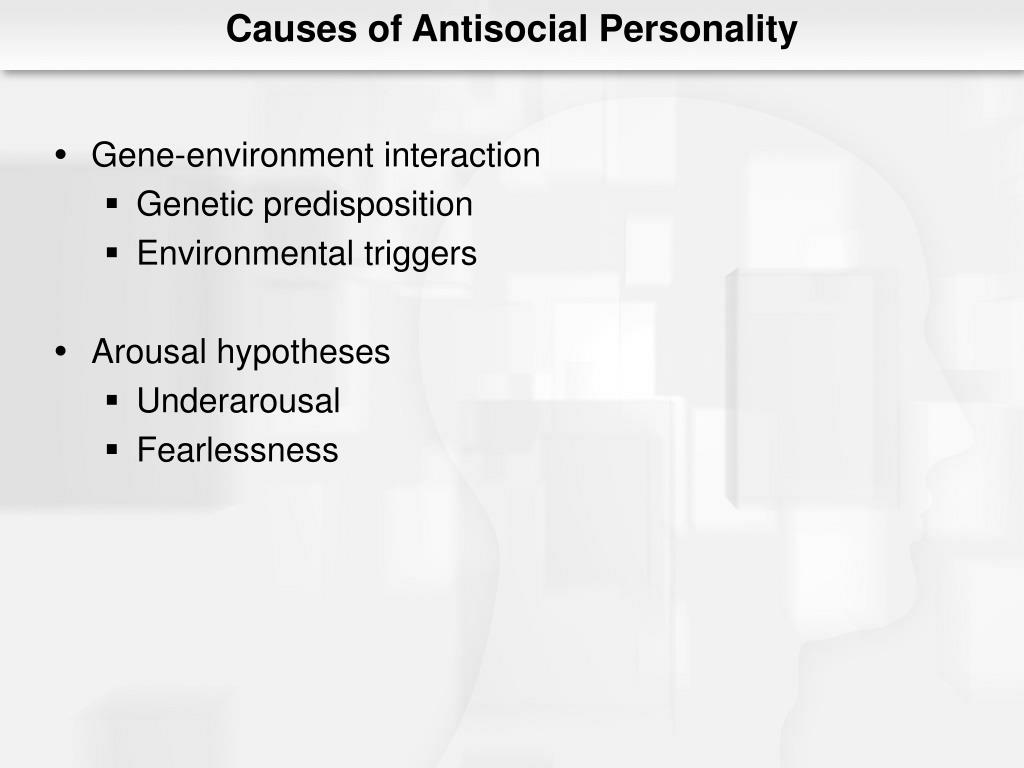 Causes of Antisocial Personality

• Gene-environment interaction
  ▪ Genetic predisposition
  ▪ Environmental triggers

• Arousal hypotheses
  ▪ Underarousal
  ▪ Fearlessness